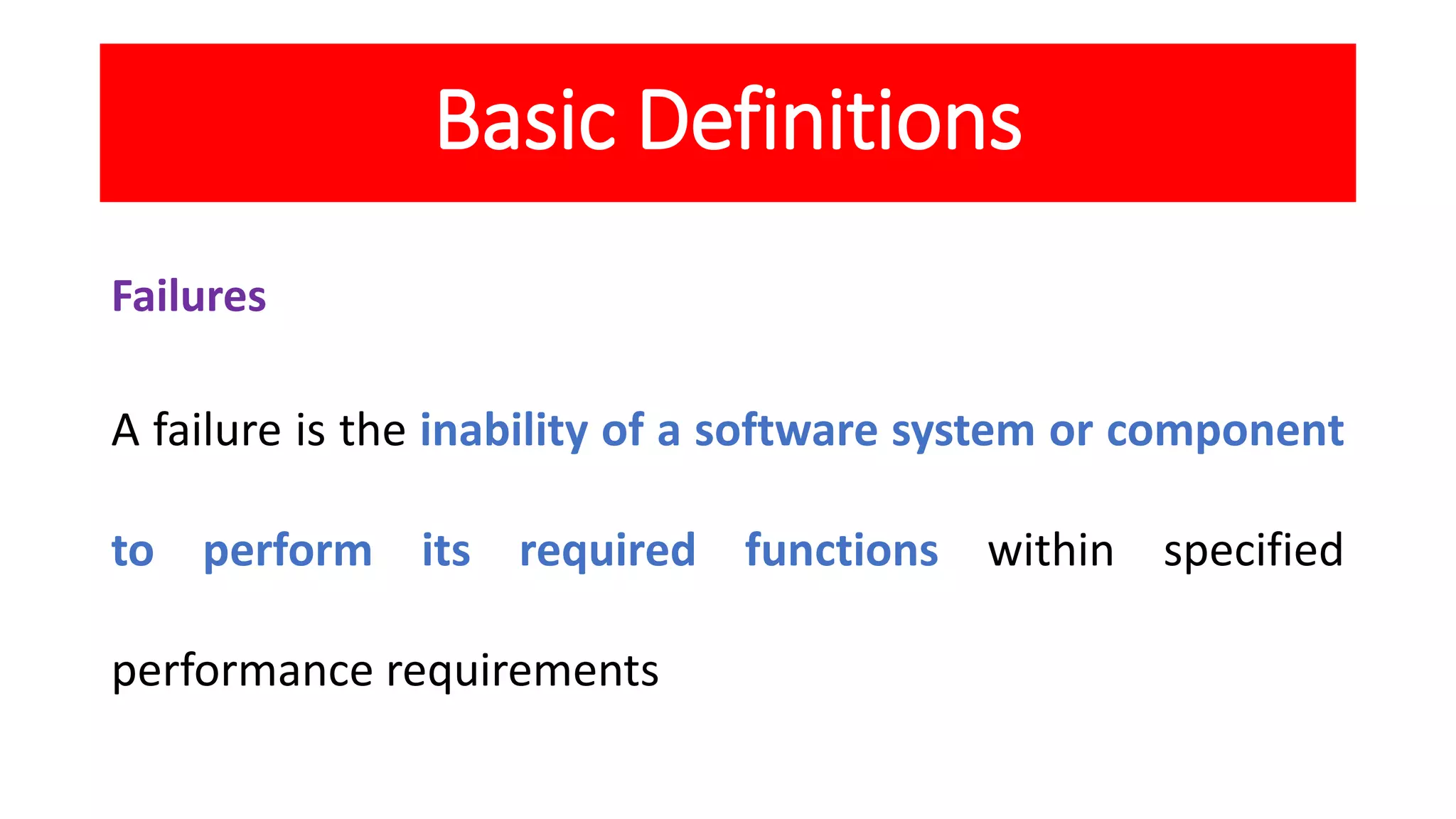 Basic Definitions

Failures

A failure is the inability of a software system or component to perform its required functions within specified performance requirements